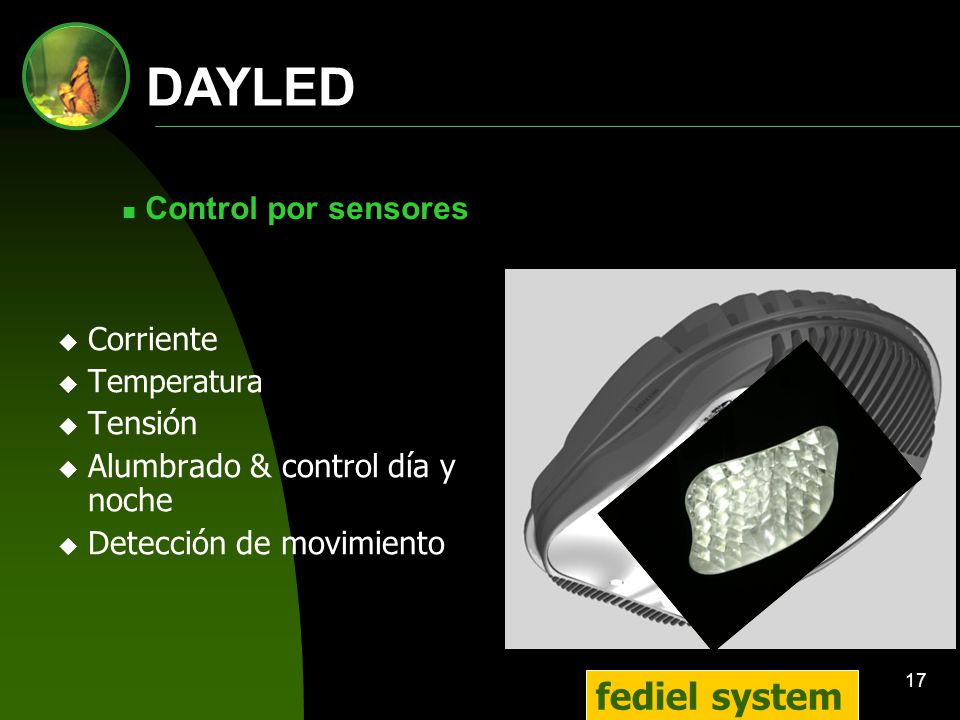 DAYLED

Control por sensores

Corriente
Temperatura
Tensión
Alumbrado & control día y noche
Detección de movimiento

fediel system

17